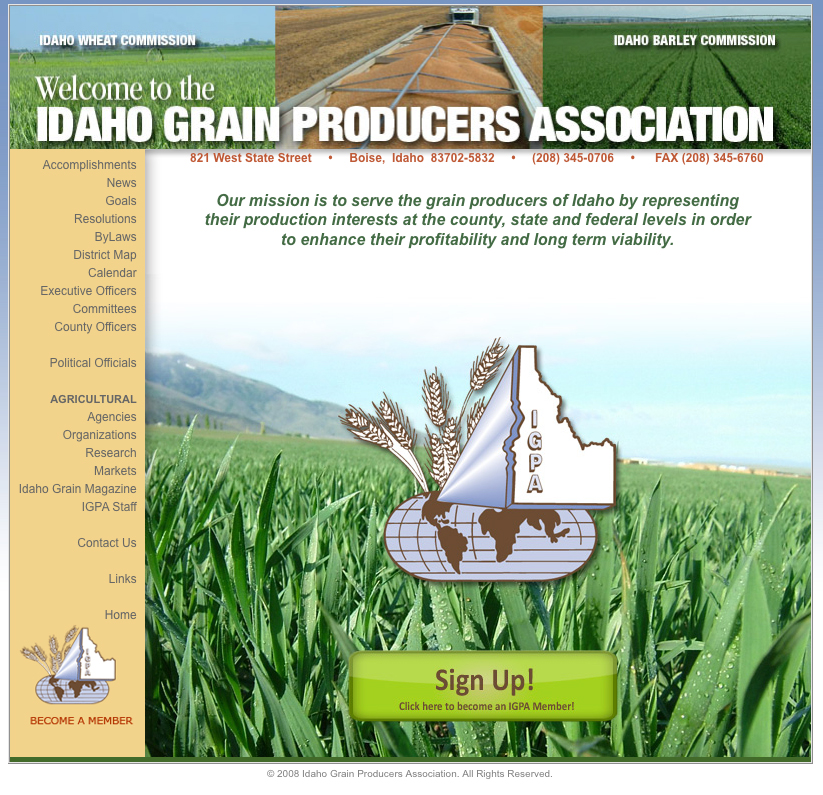 IDAHO WHEAT COMMISSION

IDAHO BARLEY COMMISSION

Welcome to the
IDAHO GRAIN PRODUCERS ASSOCIATION

821 West State Street • Boise, Idaho 83702-5832 • (208) 345-0706 • FAX (208) 345-6760

Accomplishments
News
Goals
Resolutions
ByLaws
District Map
Calendar
Executive Officers
Committees
County Officers

Political Officials

AGRICULTURAL
Agencies
Organizations
Research
Markets
Idaho Grain Magazine
IGPA Staff

Contact Us

Links

Home

IGPA

BECOME A MEMBER

Our mission is to serve the grain producers of Idaho by representing their production interests at the county, state and federal levels in order to enhance their profitability and long term viability.

IGPA

Sign Up!
Click here to become an IGPA Member!

© 2008 Idaho Grain Producers Association. All Rights Reserved.